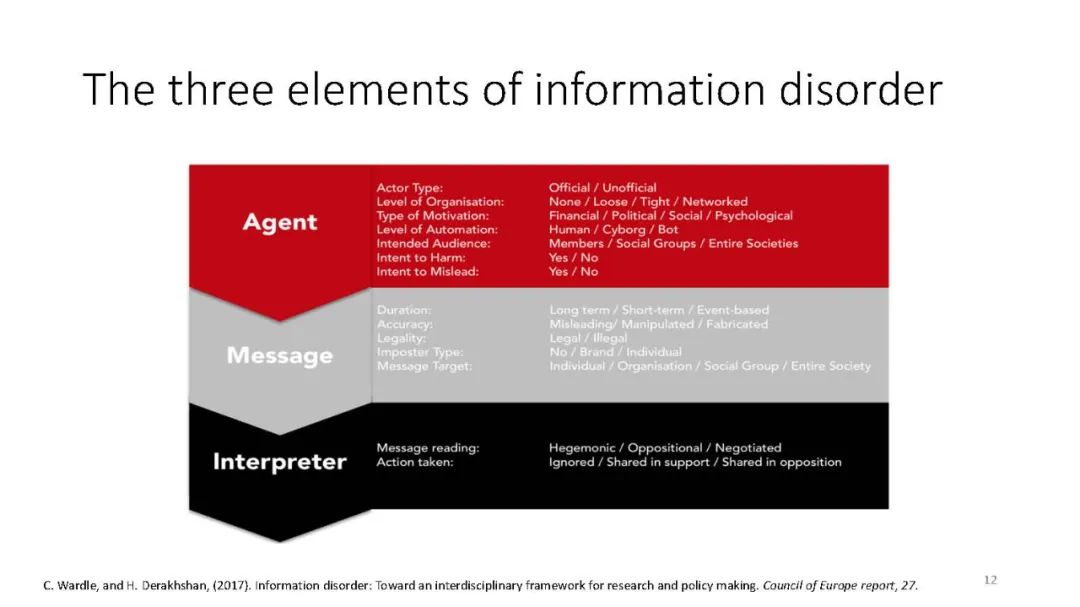 The three elements of information disorder

Agent

Actor Type: Official / Unofficial
Level of Organisation: None / Loose / Tight / Networked
Type of Motivation: Financial / Political / Social / Psychological
Level of Automation: Human / Cyborg / Bot
Intended Audience: Members / Social Groups / Entire Societies
Intent to Harm: Yes / No
Intent to Mislead: Yes / No

Message

Duration: Long term / Short-term / Event-based
Accuracy: Misleading/ Manipulated / Fabricated
Legality: Legal / Illegal
Imposter Type: No / Brand / Individual
Message Target: Individual / Organisation / Social Group / Entire Society

Interpreter

Message reading: Hegemonic / Oppositional / Negotiated
Action taken: Ignored / Shared in support / Shared in opposition

C. Wardle, and H. Derakhshan, (2017). Information disorder: Toward an interdisciplinary framework for research and policy making. Council of Europe report, 27.

12